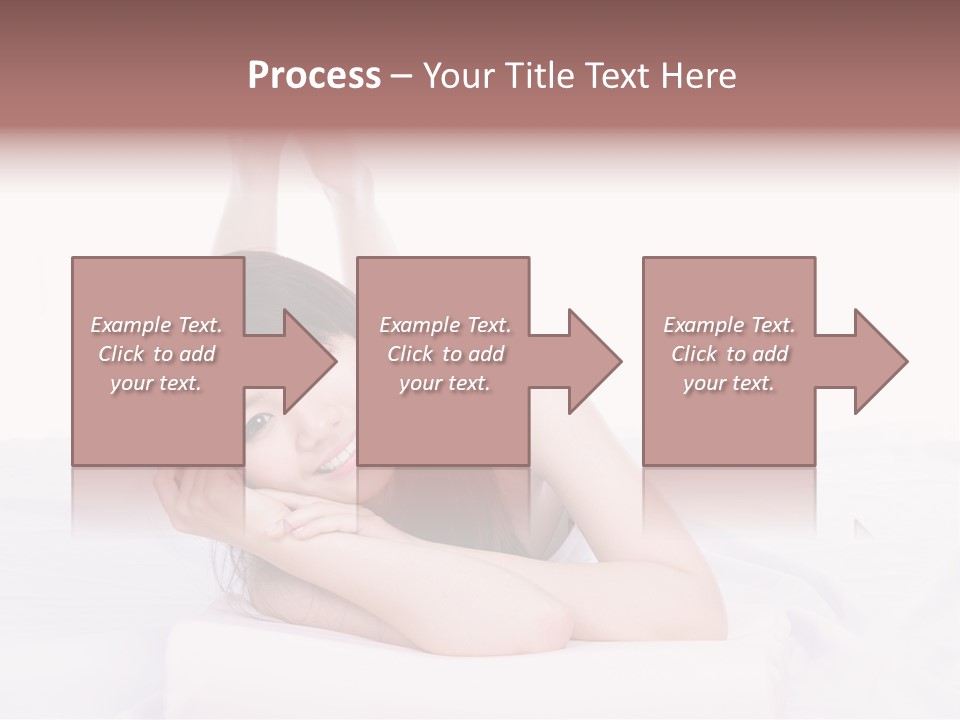 Process – Your Title Text Here

Example Text. Click to add your text.

Example Text. Click to add your text.

Example Text. Click to add your text.